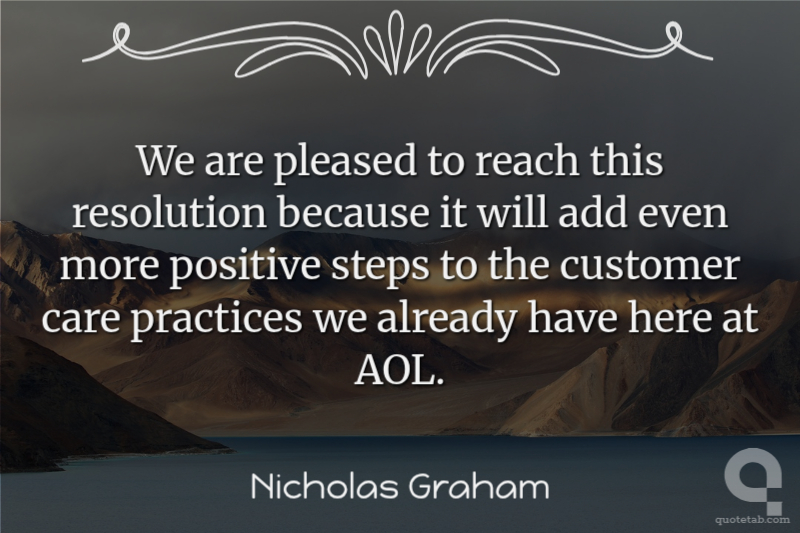 We are pleased to reach this resolution because it will add even more positive steps to the customer care practices we already have here at AOL.

Nicholas Graham

quotetab.com